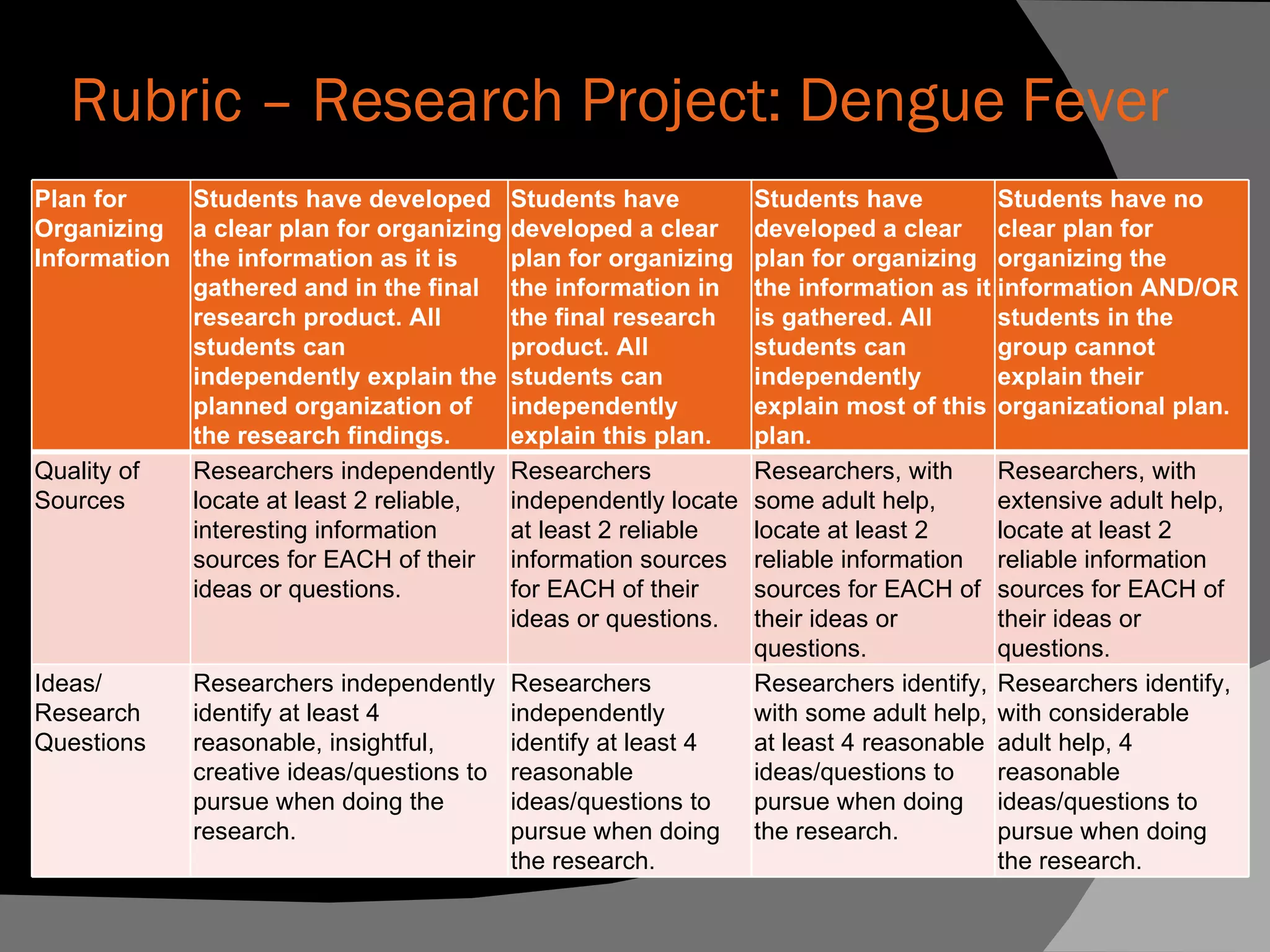 Rubric – Research Project: Dengue Fever

| Plan for Organizing Information | Students have developed a clear plan for organizing the information as it is gathered and in the final research product. All students can independently explain the planned organization of the research findings. | Students have developed a clear plan for organizing the information in the final research product. All students can independently explain this plan. | Students have developed a clear plan for organizing the information as it is gathered. All students can independently explain most of this plan. | Students have no clear plan for organizing the information AND/OR students in the group cannot explain their organizational plan. |
|---|---|---|---|---|
| Quality of Sources | Researchers independently locate at least 2 reliable, interesting information sources for EACH of their ideas or questions. | Researchers independently locate at least 2 reliable information sources for EACH of their ideas or questions. | Researchers, with some adult help, locate at least 2 reliable information sources for EACH of their ideas or questions. | Researchers, with extensive adult help, locate at least 2 reliable information sources for EACH of their ideas or questions. |
| Ideas/ Research Questions | Researchers independently identify at least 4 reasonable, insightful, creative ideas/questions to pursue when doing the research. | Researchers independently identify at least 4 reasonable ideas/questions to pursue when doing the research. | Researchers identify, with some adult help, at least 4 reasonable ideas/questions to pursue when doing the research. | Researchers identify, with considerable adult help, 4 reasonable ideas/questions to pursue when doing the research. |